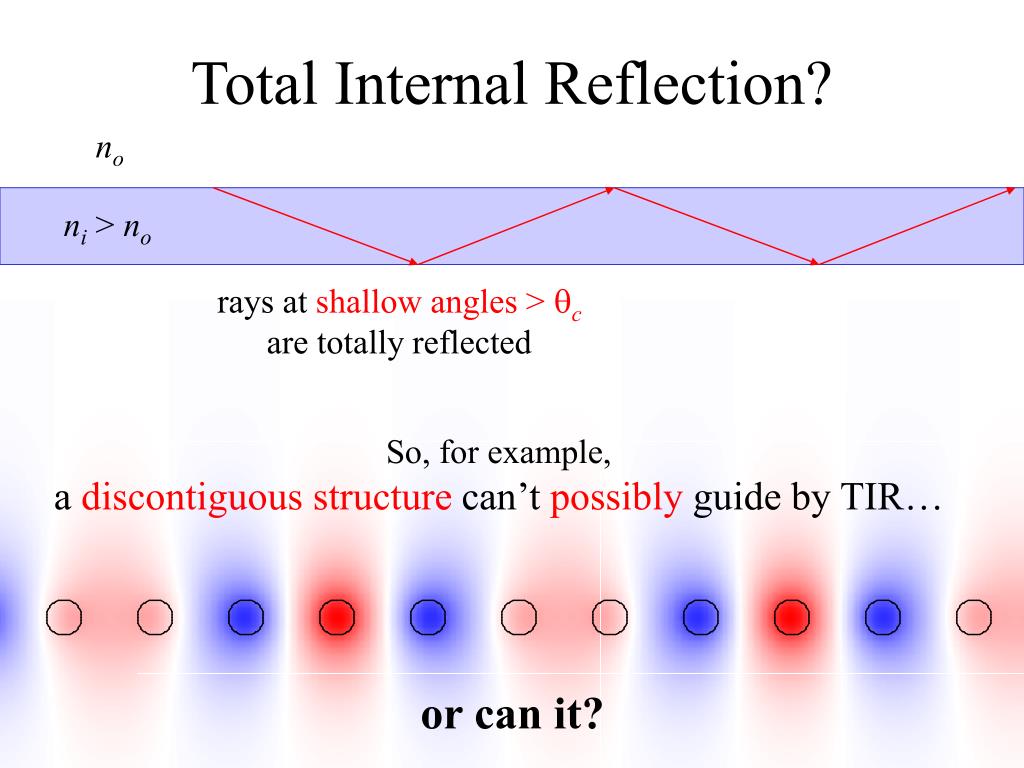 Total Internal Reflection?

$n_o$

$n_i > n_o$

rays at shallow angles > $\theta_c$ are totally reflected

So, for example, a discontiguous structure can't possibly guide by TIR…

or can it?